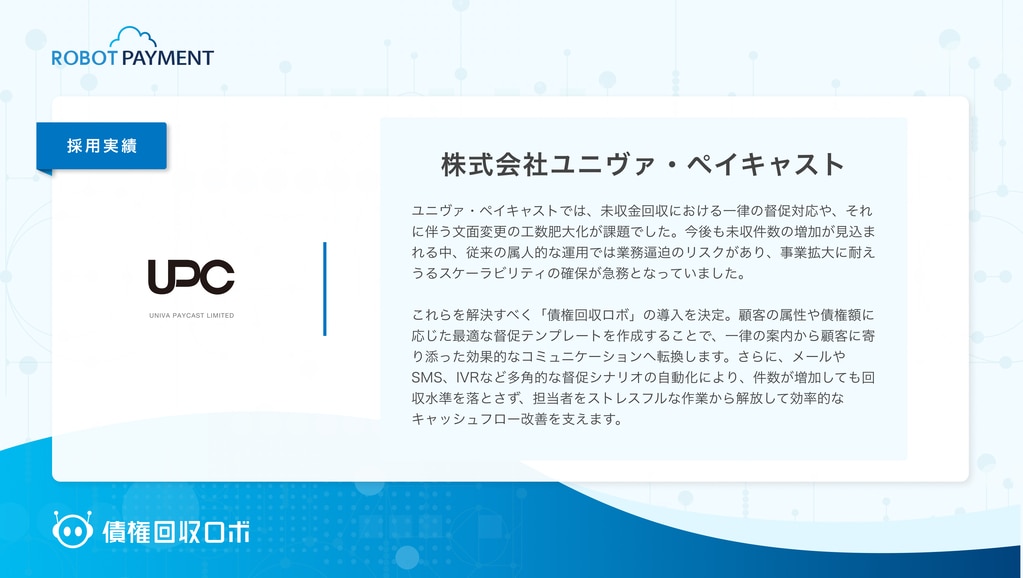 ROBOT PAYMENT

採用実績

UPC

UNIVA PAYCAST LIMITED

株式会社ユニヴァ・ペイキャスト

ユニヴァ・ペイキャストでは、未収金回収における一律の督促対応や、それに伴う文面変更の工数肥大化が課題でした。今後も未収件数の増加が見込まれる中、従来の属人的な運用では業務逼迫のリスクがあり、事業拡大に耐えうるスケーラビリティの確保が急務となっていました。

これらを解決すべく「債権回収ロボ」の導入を決定。顧客の属性や債権額に応じた最適な督促テンプレートを作成することで、一律の案内から顧客に寄り添った効果的なコミュニケーションへ転換します。さらに、メールやSMS、IVRなど多角的な督促シナリオの自動化により、件数が増加しても回収水準を落とさず、担当者をストレスフルな作業から解放して効率的なキャッシュフロー改善を支えます。

債権回収ロボ